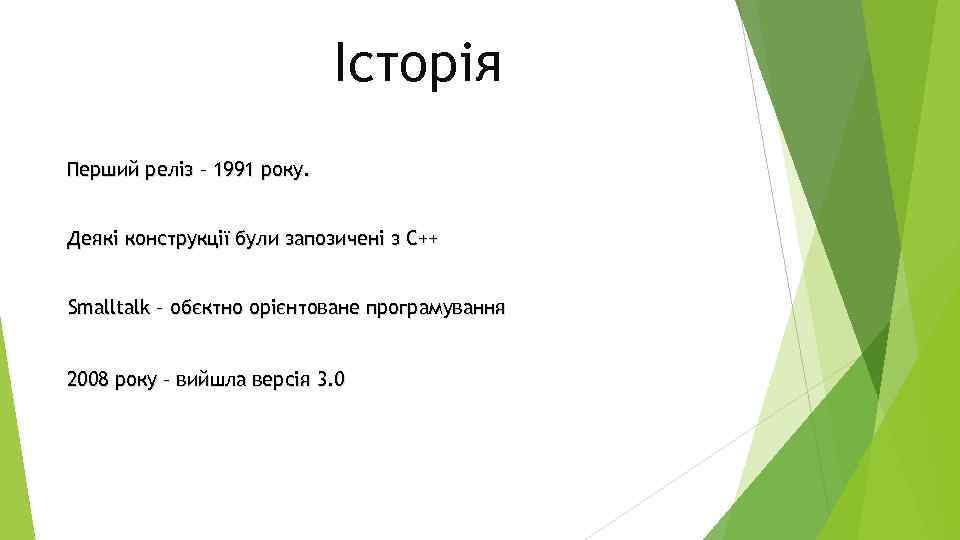 Історія

Перший реліз – 1991 року.

Деякі конструкції були запозичені з C++

Smalltalk – обєктно орієнтоване програмування

2008 року – вийшла версія 3.0